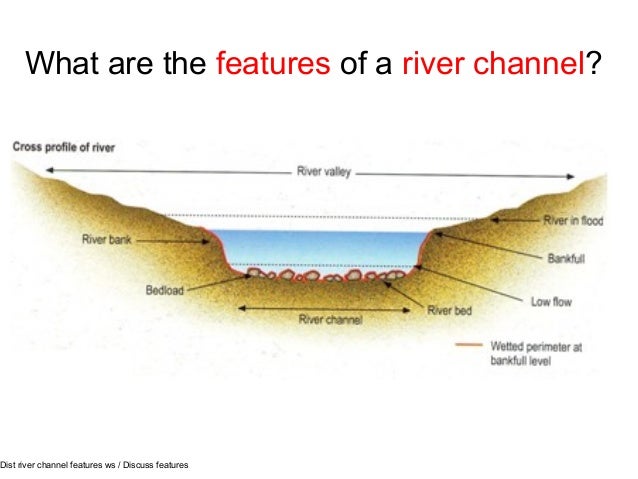 What are the features of a river channel?

Cross profile of river

River valley

River in flood

River bank

Bankfull

Bedload

Low flow

River bed

River channel

Wetted perimeter at bankfull level

Dist river channel features ws / Discuss features